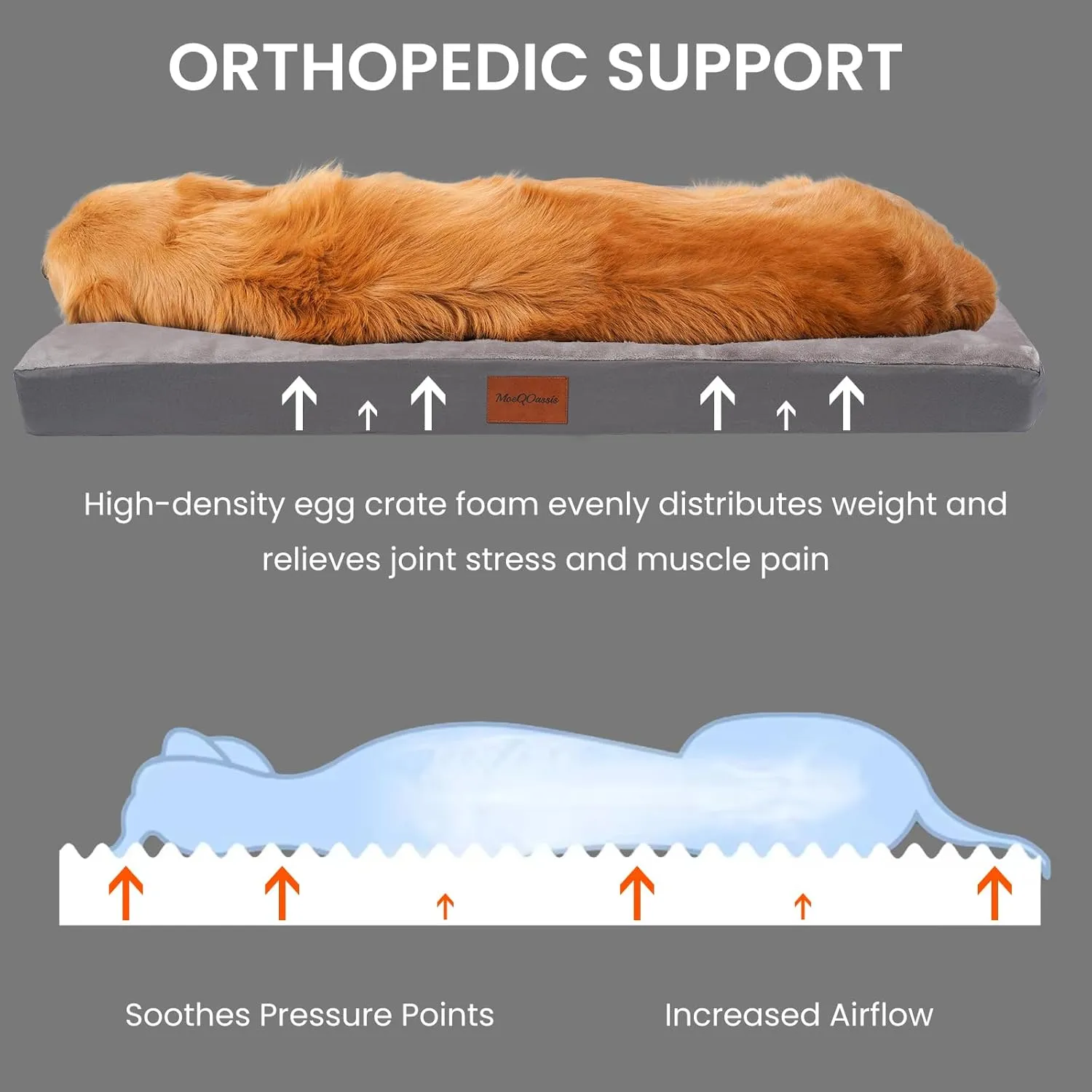 ORTHOPEDIC SUPPORT

MoeQOassis

High-density egg crate foam evenly distributes weight and relieves joint stress and muscle pain

Soothes Pressure Points

Increased Airflow